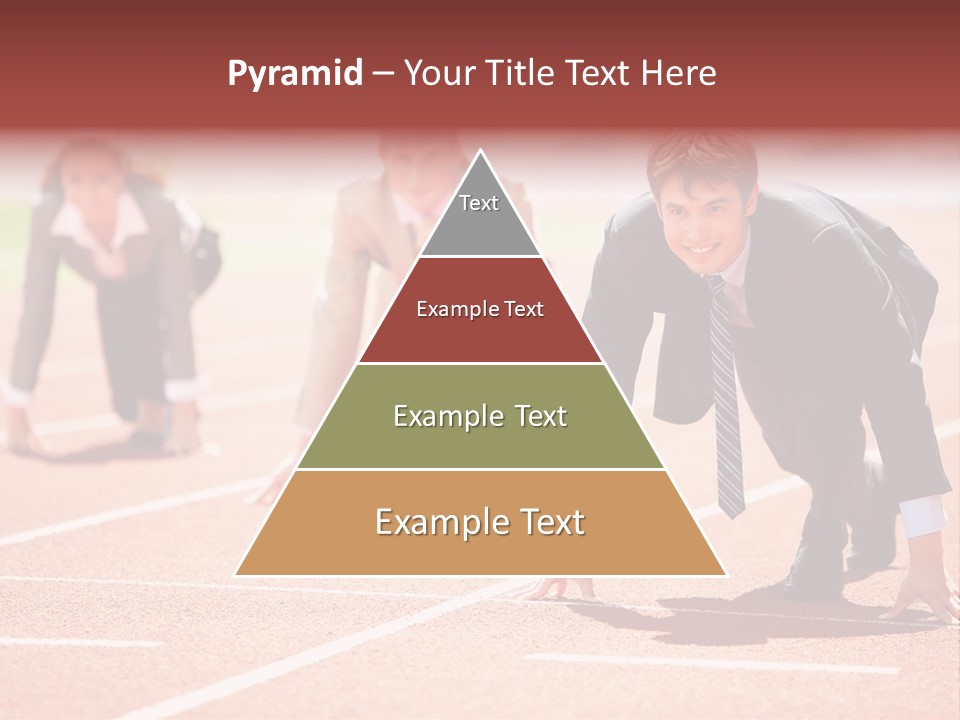 Pyramid – Your Title Text Here

Text

Example Text

Example Text

Example Text